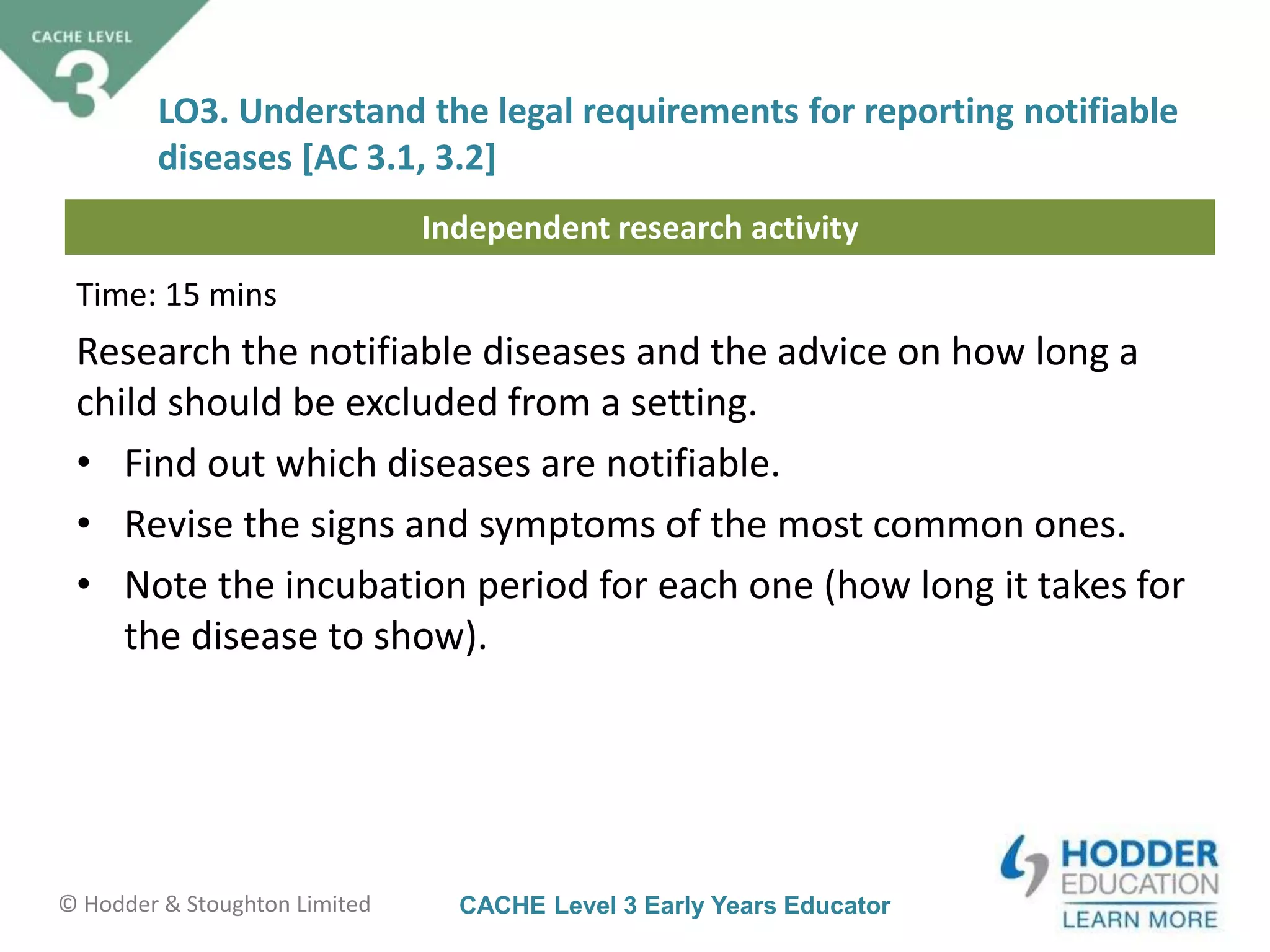 CACHE LEVEL
3

LO3. Understand the legal requirements for reporting notifiable diseases [AC 3.1, 3.2]

Independent research activity

Time: 15 mins

Research the notifiable diseases and the advice on how long a child should be excluded from a setting.

• Find out which diseases are notifiable.
• Revise the signs and symptoms of the most common ones.
• Note the incubation period for each one (how long it takes for the disease to show).

© Hodder & Stoughton Limited

CACHE Level 3 Early Years Educator

HODDER EDUCATION
LEARN MORE